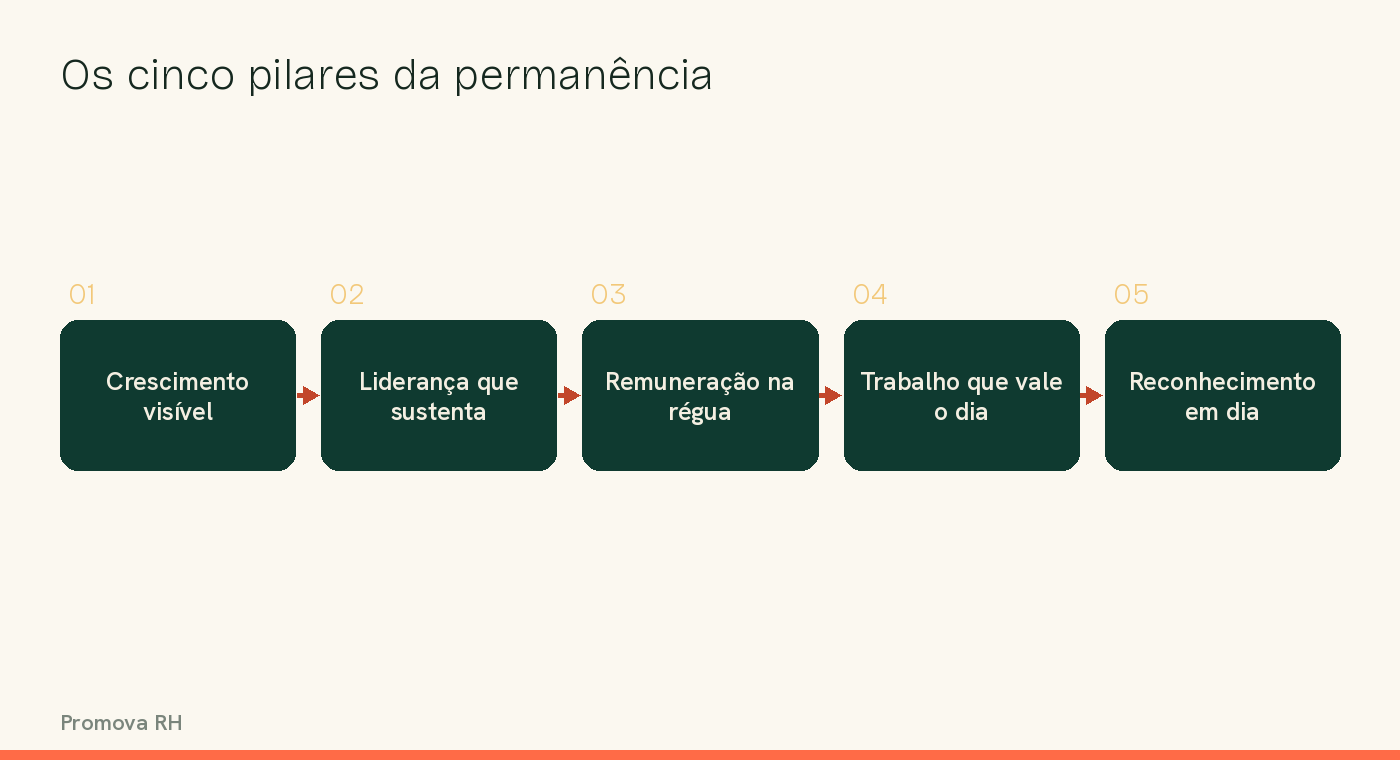 Os cinco pilares da permanência

01
Crescimento visível

02
Liderança que sustenta

03
Remuneração na régua

04
Trabalho que vale o dia

05
Reconhecimento em dia

Promova RH